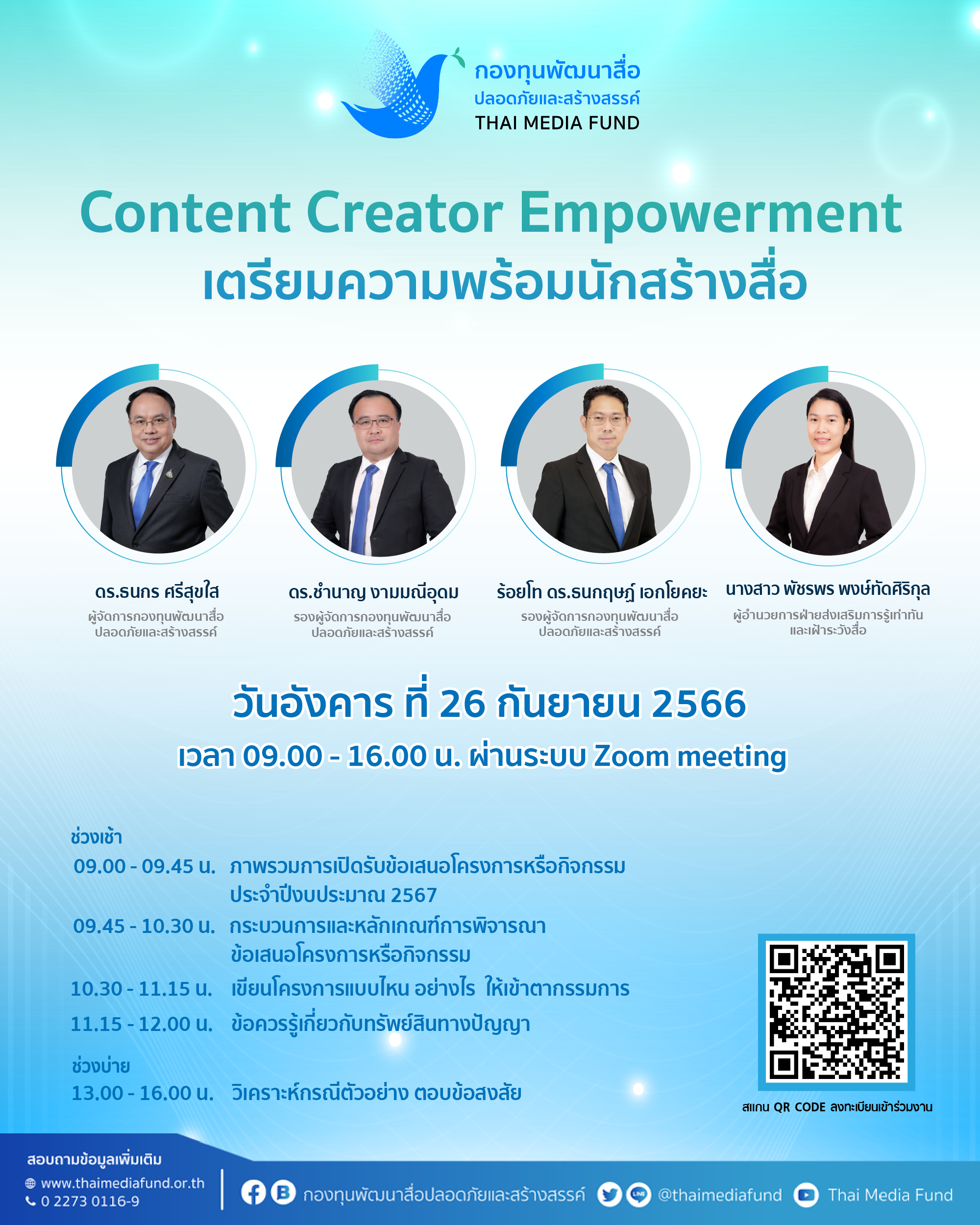 กองทุนพัฒนาสื่อ
ปลอดภัยและสร้างสรรค์
THAI MEDIA FUND

Content Creator Empowerment
เตรียมความพร้อมนักสร้างสื่อ

ดร.ธนกร ศรีสุขใส
ผู้จัดการกองทุนพัฒนาสื่อปลอดภัยและสร้างสรรค์

ดร.ชำนาญ งามมณีอุดม
รองผู้จัดการกองทุนพัฒนาสื่อปลอดภัยและสร้างสรรค์

ร้อยโท ดร.ธนกฤษฎ์ เอกโยคยะ
รองผู้จัดการกองทุนพัฒนาสื่อปลอดภัยและสร้างสรรค์

นางสาว พัชรพร พงษ์ทัดศิริกุล
ผู้อำนวยการฝ่ายส่งเสริมการรู้เท่าทันและเฝ้าระวังสื่อ

วันอังคาร ที่ 26 กันยายน 2566
เวลา 09.00 - 16.00 น. ผ่านระบบ Zoom meeting

ช่วงเช้า
09.00 - 09.45 น. ภาพรวมการเปิดรับข้อเสนอโครงการหรือกิจกรรม ประจำปีงบประมาณ 2567
09.45 - 10.30 น. กระบวนการและหลักเกณฑ์การพิจารณา ข้อเสนอโครงการหรือกิจกรรม
10.30 - 11.15 น. เขียนโครงการแบบไหน อย่างไร ให้เข้าตากรรมการ
11.15 - 12.00 น. ข้อควรรู้เกี่ยวกับทรัพย์สินทางปัญญา
ช่วงบ่าย
13.00 - 16.00 น. วิเคราะห์กรณีตัวอย่าง ตอบข้อสงสัย

สแกน QR CODE ลงทะเบียนเข้าร่วมงาน

สอบถามข้อมูลเพิ่มเติม
www.thaimediafund.or.th
0 2273 0116-9
กองทุนพัฒนาสื่อปลอดภัยและสร้างสรรค์ @thaimediafund Thai Media Fund